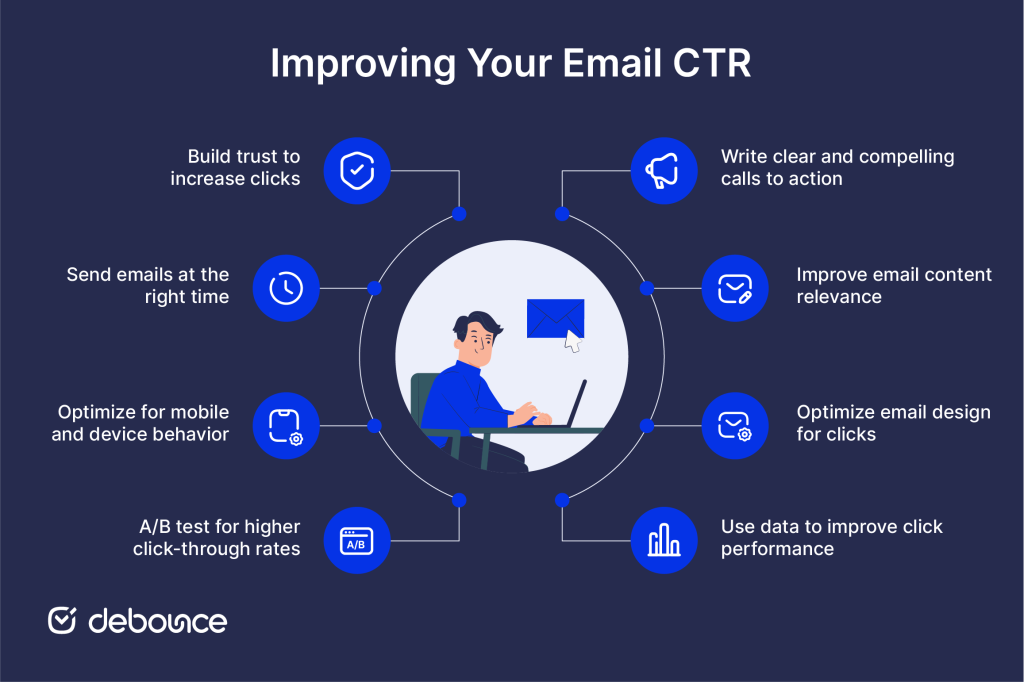 Improving Your Email CTR

Build trust to increase clicks

Send emails at the right time

Optimize for mobile and device behavior

A/B test for higher click-through rates

A/B

Write clear and compelling calls to action

Improve email content relevance

Optimize email design for clicks

Use data to improve click performance

debounce